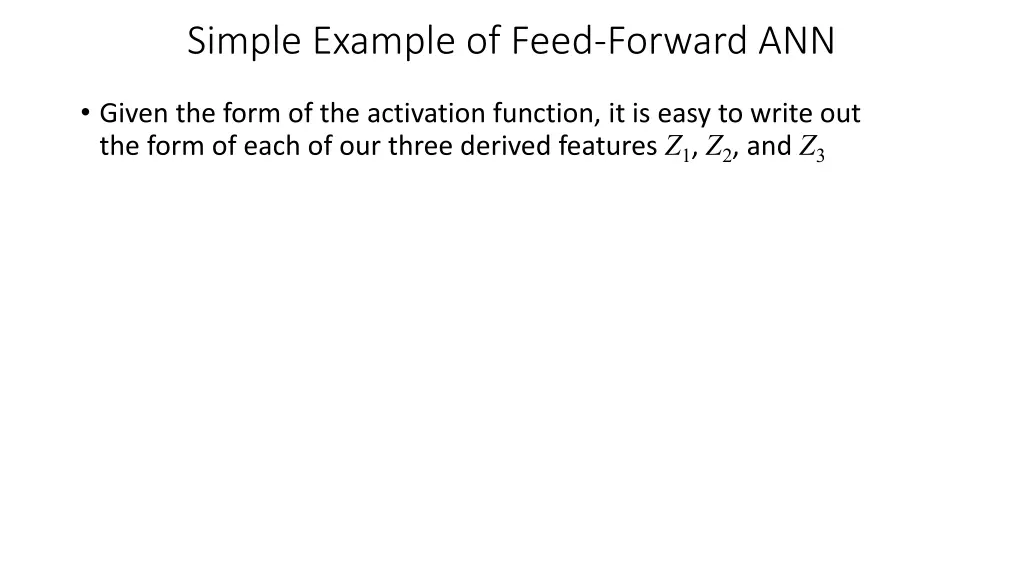 Simple Example of Feed-Forward ANN

• Given the form of the activation function, it is easy to write out the form of each of our three derived features $Z_1$, $Z_2$, and $Z_3$